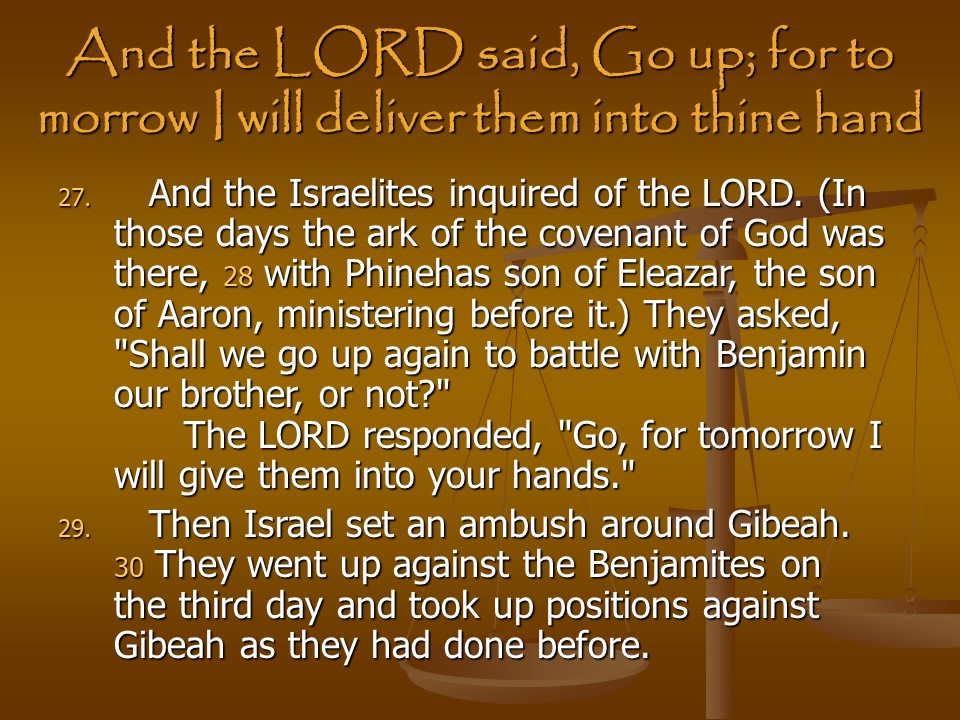 And the LORD said, Go up; for to morrow I will deliver them into thine hand

27. And the Israelites inquired of the LORD. (In those days the ark of the covenant of God was there, 28 with Phinehas son of Eleazar, the son of Aaron, ministering before it.) They asked, "Shall we go up again to battle with Benjamin our brother, or not?"

The LORD responded, "Go, for tomorrow I will give them into your hands."

29. Then Israel set an ambush around Gibeah. 30 They went up against the Benjamites on the third day and took up positions against Gibeah as they had done before.